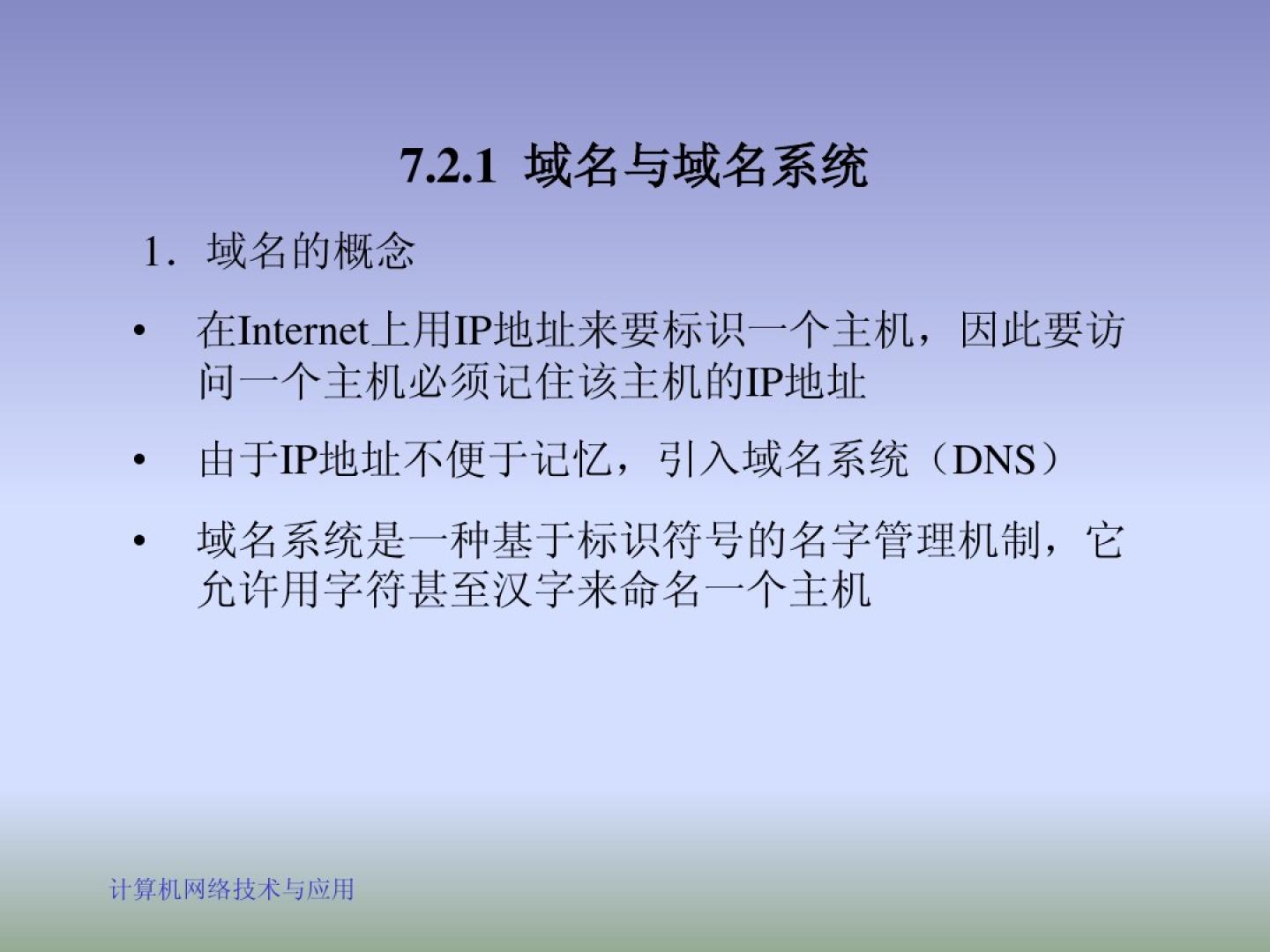 7.2.1 域名与域名系统

1. 域名的概念

• 在Internet上用IP地址来要标识一个主机，因此要访问一个主机必须记住该主机的IP地址

• 由于IP地址不便于记忆，引入域名系统（DNS）

• 域名系统是一种基于标识符号的名字管理机制，它允许用字符甚至汉字来命名一个主机

计算机网络技术与应用